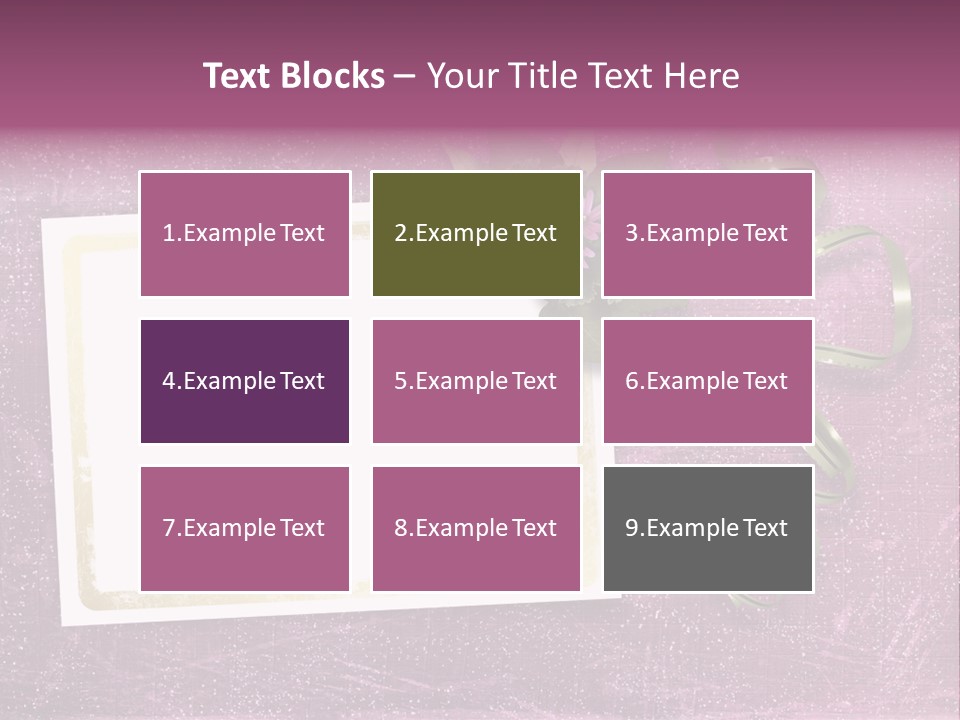 Text Blocks – Your Title Text Here

1.Example Text

2.Example Text

3.Example Text

4.Example Text

5.Example Text

6.Example Text

7.Example Text

8.Example Text

9.Example Text